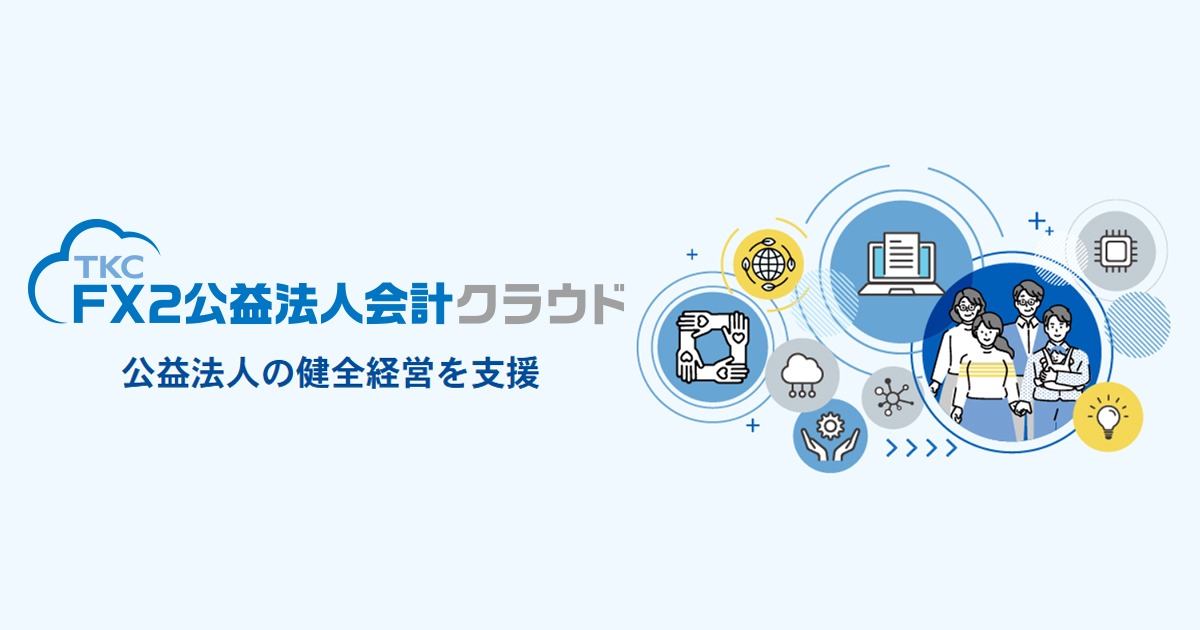 TKC
FX2公益法人会計クラウド

公益法人の健全経営を支援